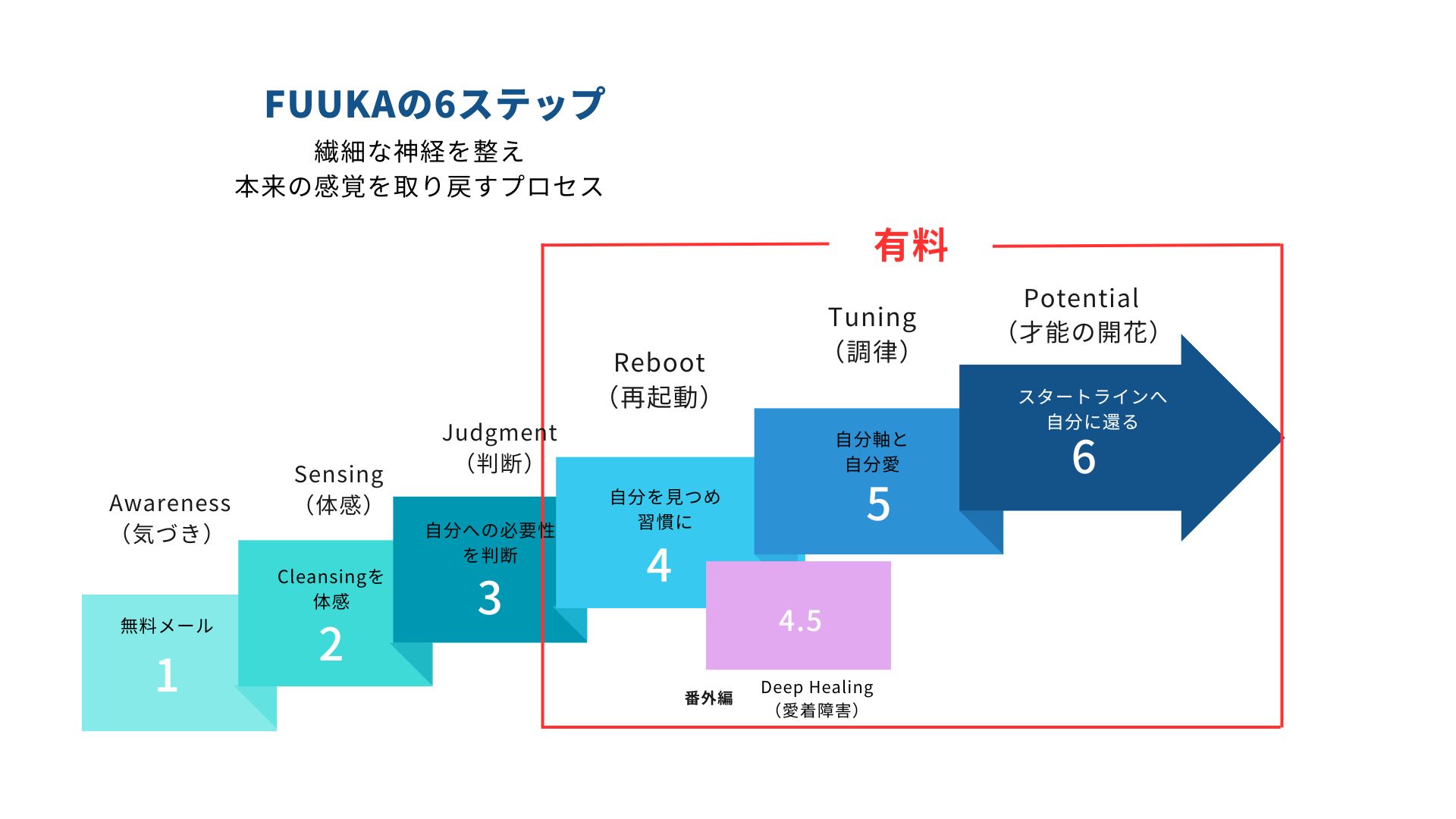 FUUKAの6ステップ

繊細な神経を整え
本来の感覚を取り戻すプロセス

有料

Awareness
（気づき）

無料メール
1

Sensing
（体感）

Cleansingを
体感
2

Judgment
（判断）

自分への必要性
を判断
3

Reboot
（再起動）

自分を見つめ
習慣に
4

4.5

番外編

Deep Healing
（愛着障害）

Tuning
（調律）

自分軸と
自分愛
5

Potential
（才能の開花）

スタートラインへ
自分に還る
6